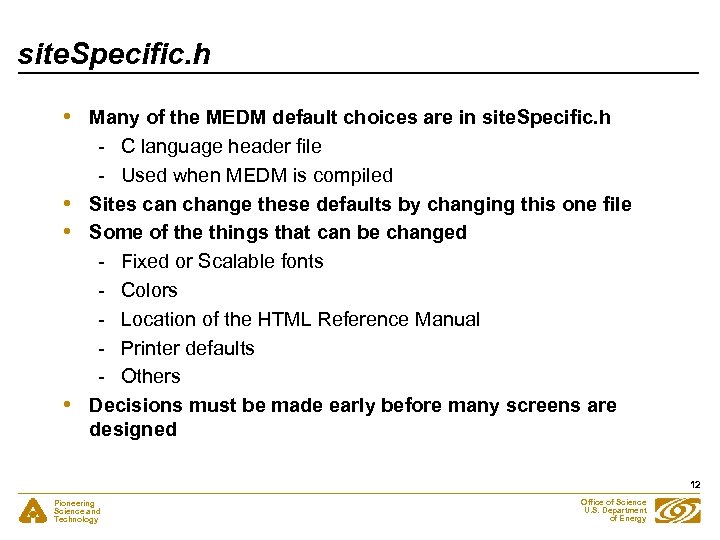 siteSpecific.h

• Many of the MEDM default choices are in siteSpecific.h
- C language header file
- Used when MEDM is compiled
• Sites can change these defaults by changing this one file
• Some of the things that can be changed
- Fixed or Scalable fonts
- Colors
- Location of the HTML Reference Manual
- Printer defaults
- Others
• Decisions must be made early before many screens are designed

12

Pioneering Science and Technology

Office of Science U.S. Department of Energy